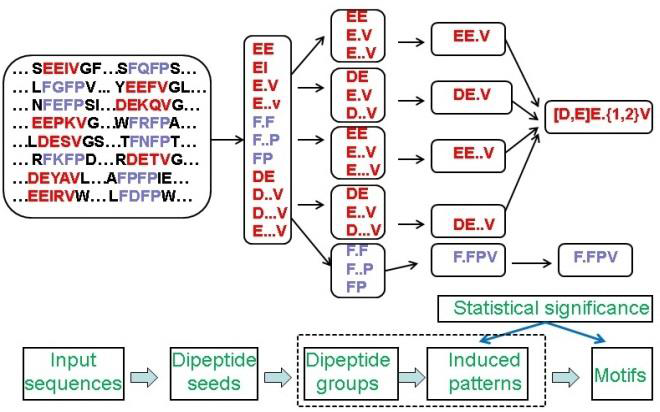 …SEEIVGF…SFQFPS…
…LFGFPV… YEEFVGL…
…NFEFPSI…DEKQVG…
…EEPKVG…WFRFPA…
…LDESVGS…TFNFPT…
…RFKFPD…RDETVG…
…DEYAVL…AFPFPIE…
…EEIRVW…LFDFPW…

EE
EI
E.V
E..v
F.F
F..P
FP
DE
D..V
D...V
E...V

EE
E.V
E..V

DE
E.V
D..V

EE
E..V
E...V

DE
E..V
D...V

F.F
F..P
FP

EE.V

DE.V

EE..V

DE..V

F.FPV

[D,E]E.{1,2}V

F.FPV

Statistical significance

Input sequences

Dipeptide seeds

Dipeptide groups

Induced patterns

Motifs